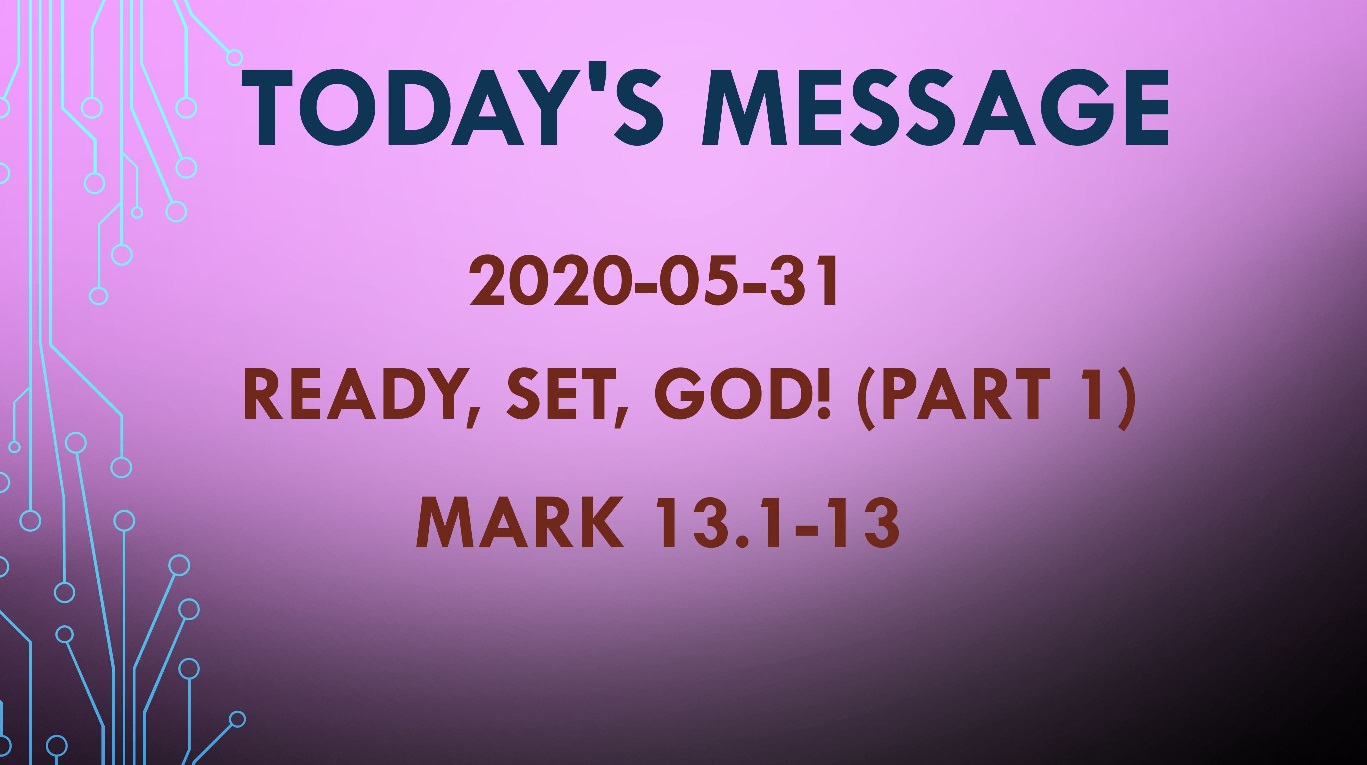 TODAY'S MESSAGE

2020-05-31

READY, SET, GOD! (PART 1)

MARK 13.1-13